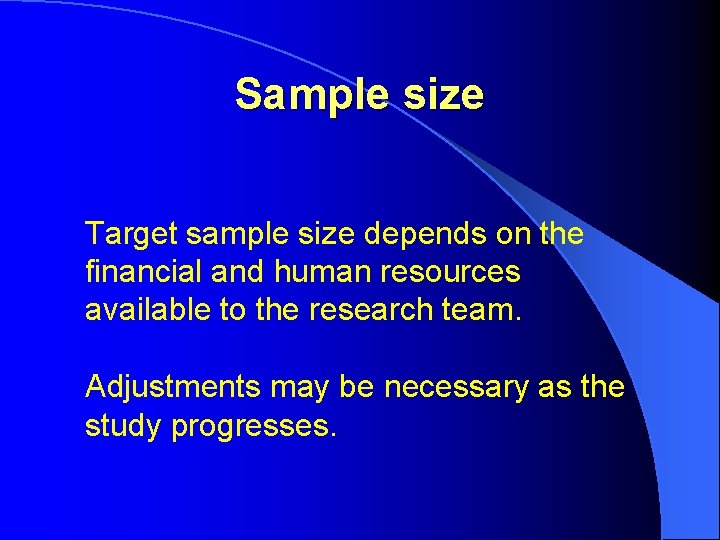 Sample size

Target sample size depends on the financial and human resources available to the research team.

Adjustments may be necessary as the study progresses.